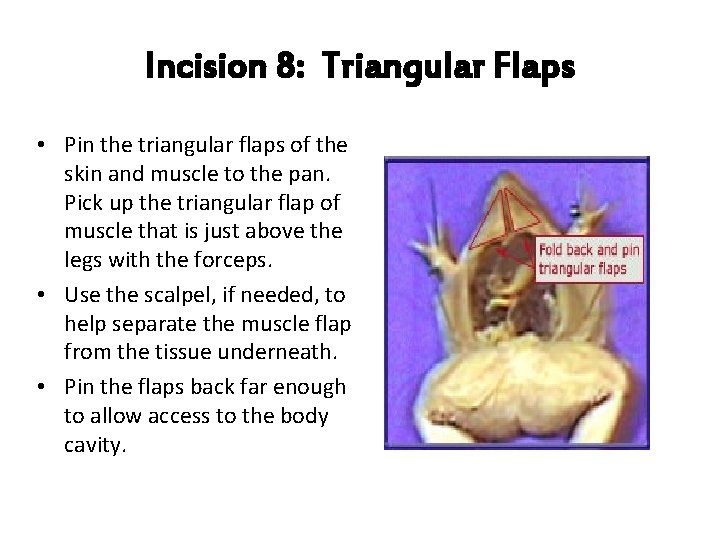 Incision 8: Triangular Flaps

• Pin the triangular flaps of the skin and muscle to the pan. Pick up the triangular flap of muscle that is just above the legs with the forceps.
• Use the scalpel, if needed, to help separate the muscle flap from the tissue underneath.
• Pin the flaps back far enough to allow access to the body cavity.

Fold back and pin triangular flaps